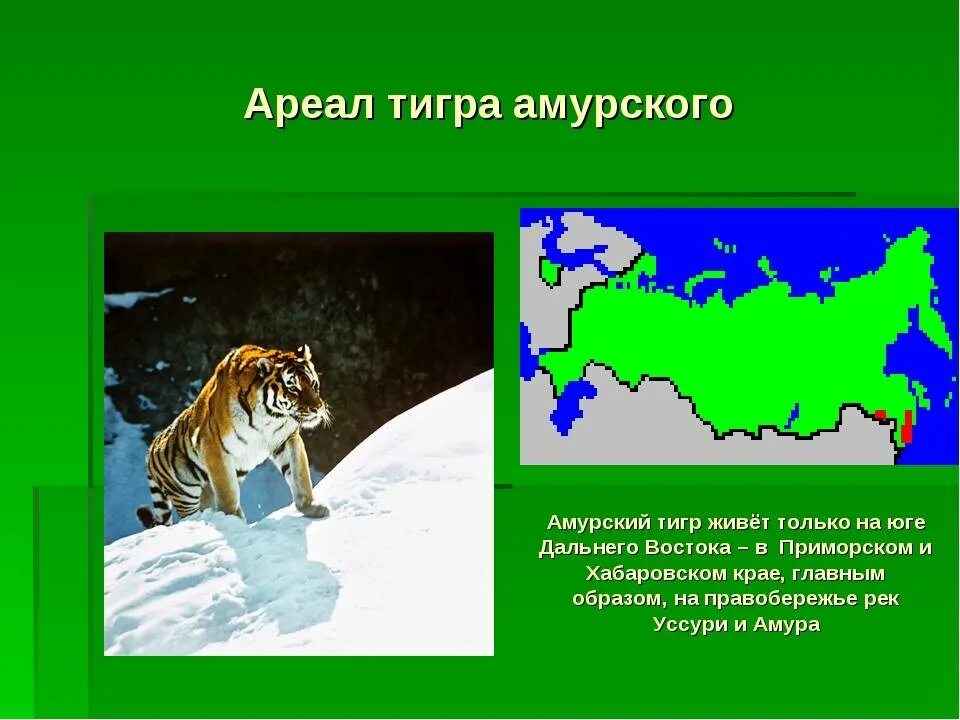 Ареал тигра амурского

Амурский тигр живёт только на юге Дальнего Востока – в Приморском и Хабаровском крае, главным образом, на правобережье рек Уссури и Амура